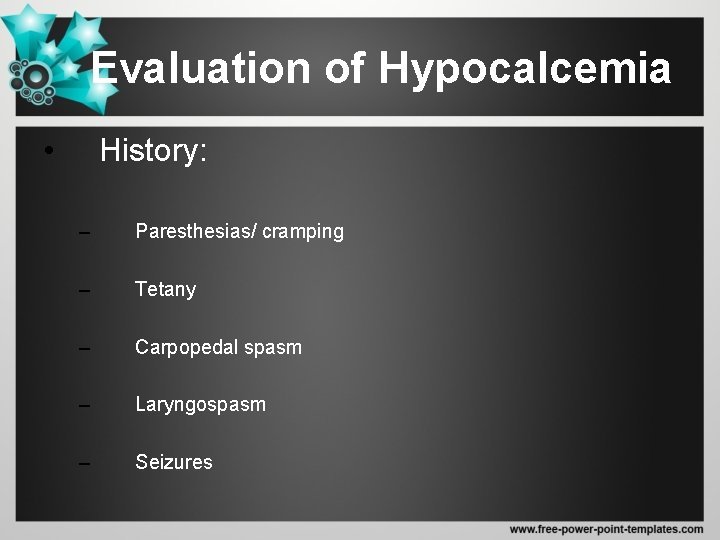 Evaluation of Hypocalcemia

• History:

– Paresthesias/ cramping

– Tetany

– Carpopedal spasm

– Laryngospasm

– Seizures

www.free-power-point-templates.com